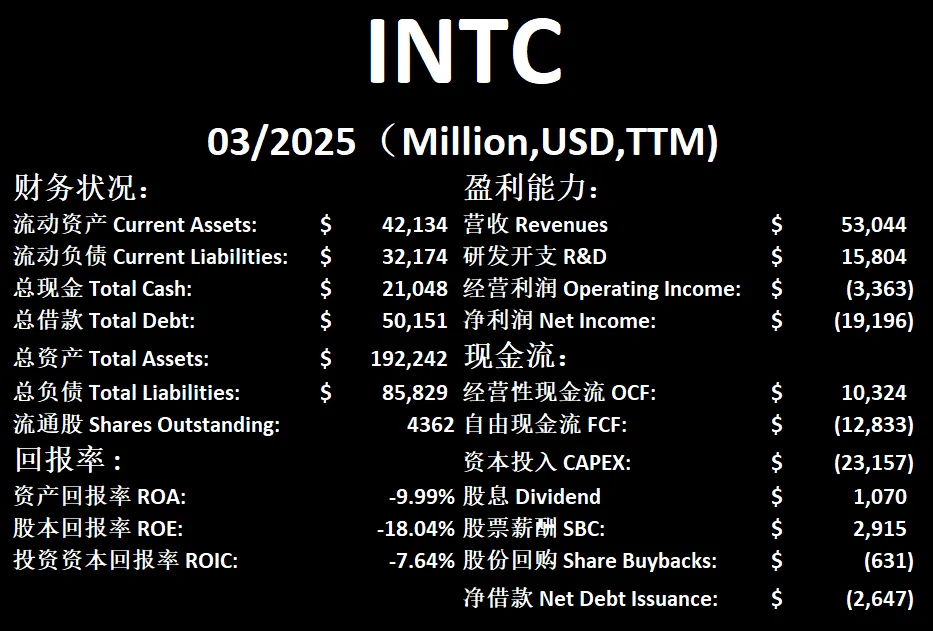 INTC

03/2025（Million,USD,TTM)

财务状况：

| | | |
|---|---|---|
| 流动资产 Current Assets: | $ | 42,134 |
| 流动负债 Current Liabilities: | $ | 32,174 |
| 总现金 Total Cash: | $ | 21,048 |
| 总借款 Total Debt: | $ | 50,151 |
| 总资产 Total Assets: | $ | 192,242 |
| 总负债 Total Liabilities: | $ | 85,829 |
| 流通股 Shares Outstanding: | | 4362 |

回报率：

| | |
|---|---|
| 资产回报率 ROA: | -9.99% |
| 股本回报率 ROE: | -18.04% |
| 投资资本回报率 ROIC: | -7.64% |

盈利能力：

| | | |
|---|---|---|
| 营收 Revenues | $ | 53,044 |
| 研发开支 R&D | $ | 15,804 |
| 经营利润 Operating Income: | $ | (3,363) |
| 净利润 Net Income: | $ | (19,196) |

现金流：

| | | |
|---|---|---|
| 经营性现金流 OCF: | $ | 10,324 |
| 自由现金流 FCF: | $ | (12,833) |
| 资本投入 CAPEX: | $ | (23,157) |
| 股息 Dividend | $ | 1,070 |
| 股票薪酬 SBC: | $ | 2,915 |
| 股份回购 Share Buybacks: | $ | (631) |
| 净借款 Net Debt Issuance: | $ | (2,647) |